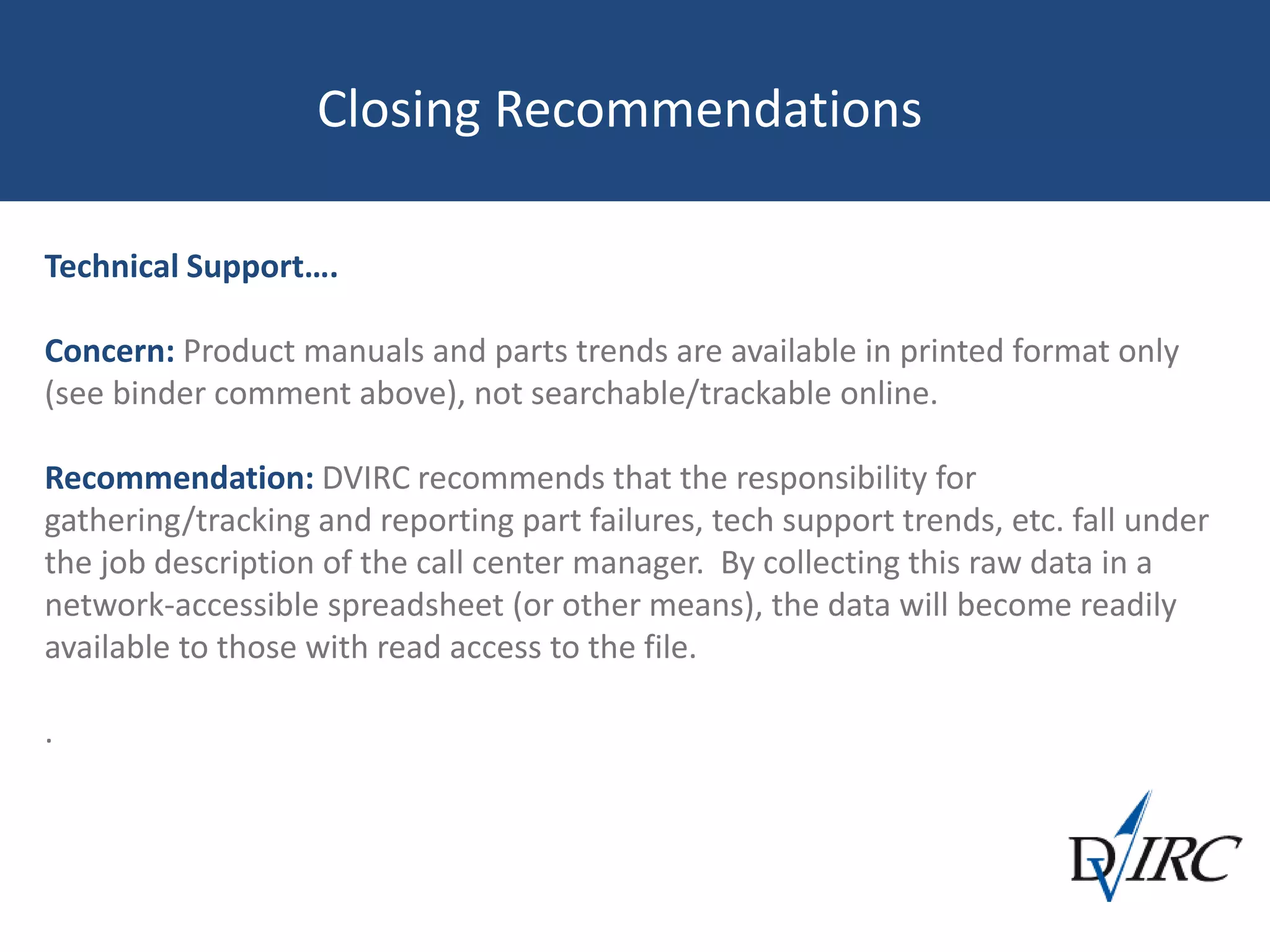 Closing Recommendations

Technical Support….

Concern: Product manuals and parts trends are available in printed format only (see binder comment above), not searchable/trackable online.

Recommendation: DVIRC recommends that the responsibility for gathering/tracking and reporting part failures, tech support trends, etc. fall under the job description of the call center manager. By collecting this raw data in a network-accessible spreadsheet (or other means), the data will become readily available to those with read access to the file.

.

DVIRC